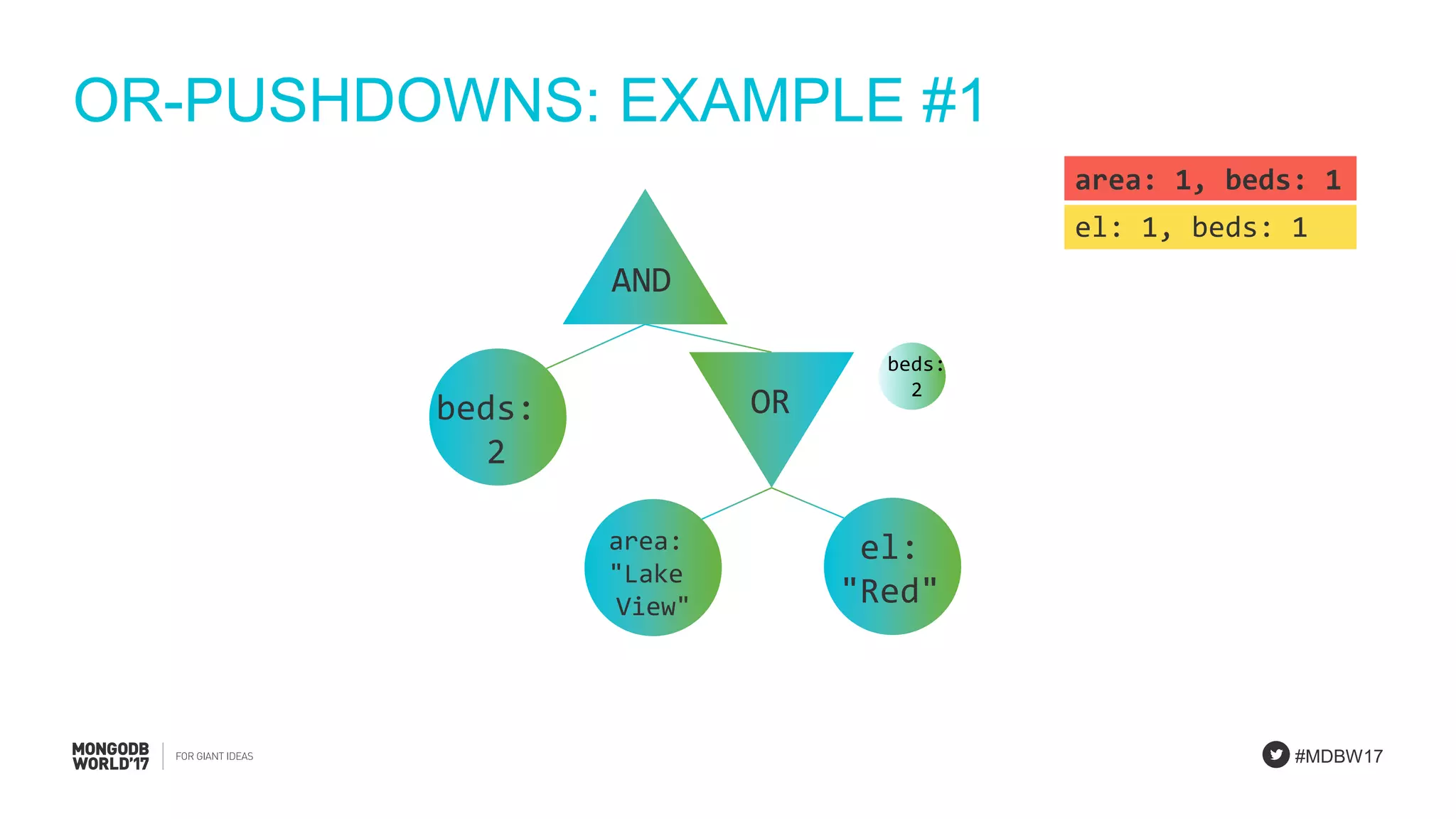 OR-PUSHDOWNS: EXAMPLE #1

area: 1, beds: 1

el: 1, beds: 1

AND

beds: 2

OR

beds: 2

area: "Lake View"

el: "Red"

MONGODB WORLD'17

FOR GIANT IDEAS

#MDBW17